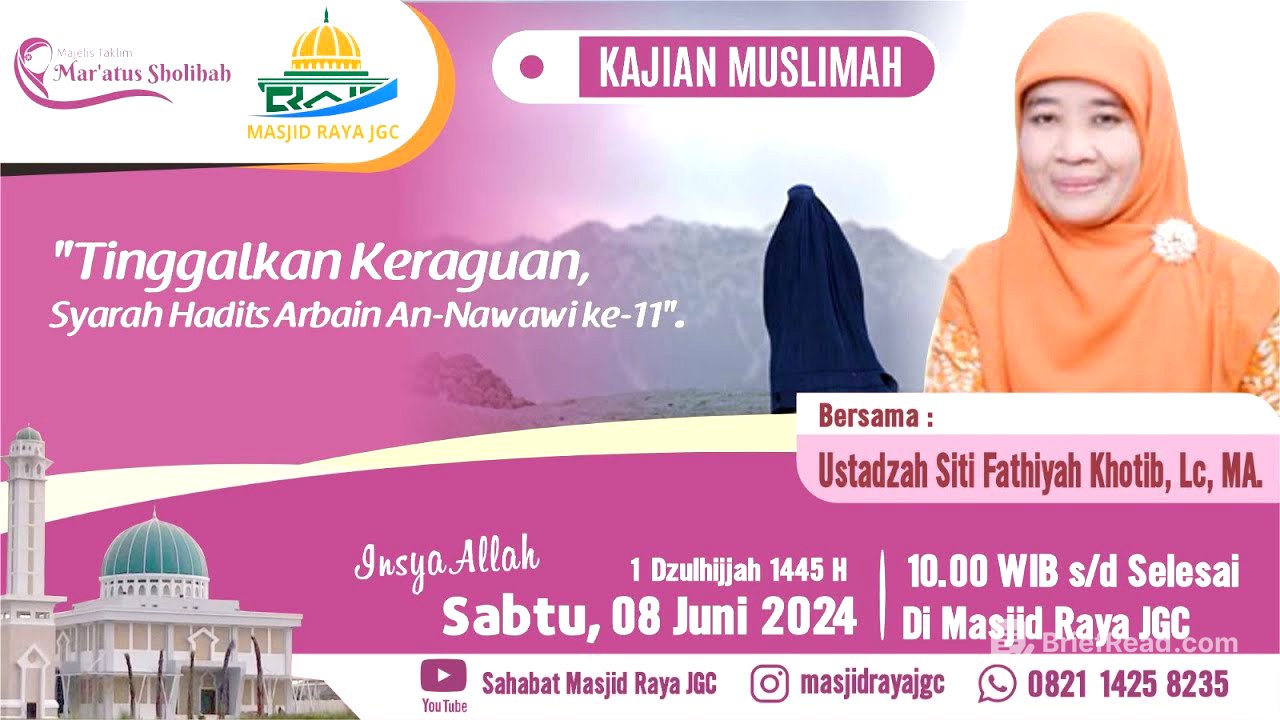 Majelis Taklim
Mar'atus Sholihah

MASJID RAYA JGC

KAJIAN MUSLIMAH

"Tinggalkan Keraguan,
Syarah Hadits Arbain An-Nawawi ke-11".

Bersama :
Ustadzah Siti Fathiyah Khotib, Lc, MA.

Insya Allah
1 Dzulhijjah 1445 H
Sabtu, 08 Juni 2024

10.00 WIB s/d Selesai
Di Masjid Raya JGC

BriefRead.com

YouTube Sahabat Masjid Raya JGC
masjidrayajgc
0821 1425 8235